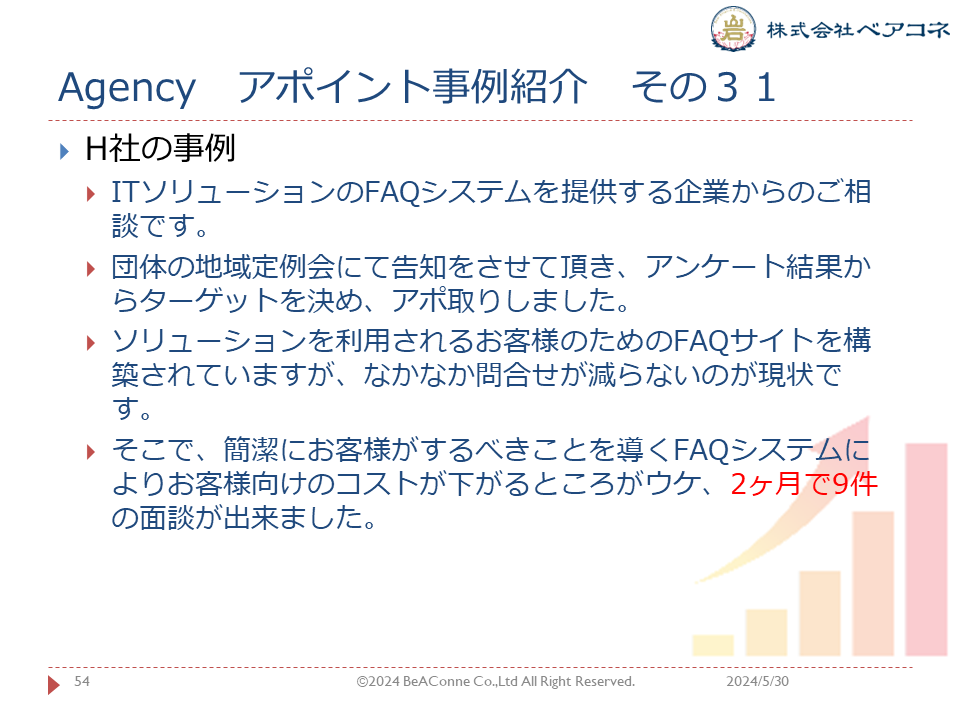 株式会社ベアコネ

Agency　アポイント事例紹介　その３１

H社の事例

ITソリューションのFAQシステムを提供する企業からのご相談です。

団体の地域定例会にて告知をさせて頂き、アンケート結果からターゲットを決め、アポ取りしました。

ソリューションを利用されるお客様のためのFAQサイトを構築されていますが、なかなか問合せが減らないのが現状です。

そこで、簡潔にお客様がするべきことを導くFAQシステムによりお客様向けのコストが下がるところがウケ、2ヶ月で9件の面談が出来ました。

54　©2024 BeAConne Co.,Ltd All Right Reserved.　2024/5/30